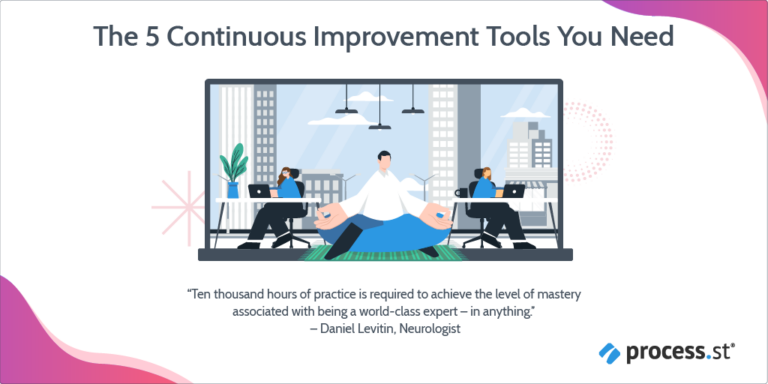 The 5 Continuous Improvement Tools You Need

"Ten thousand hours of practice is required to achieve the level of mastery associated with being a world-class expert – in anything."
– Daniel Levitin, Neurologist

process.st®